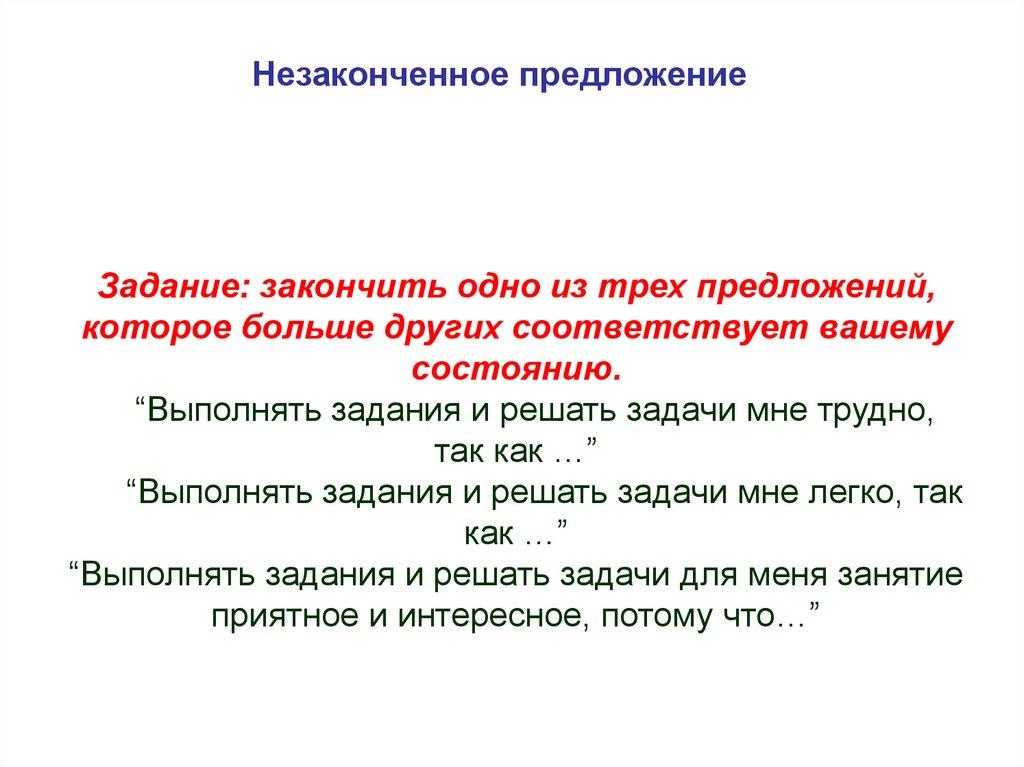 Незаконченное предложение

Задание: закончить одно из трех предложений, которое больше других соответствует вашему состоянию.

“Выполнять задания и решать задачи мне трудно, так как …”

“Выполнять задания и решать задачи мне легко, так как …”

“Выполнять задания и решать задачи для меня занятие приятное и интересное, потому что…”